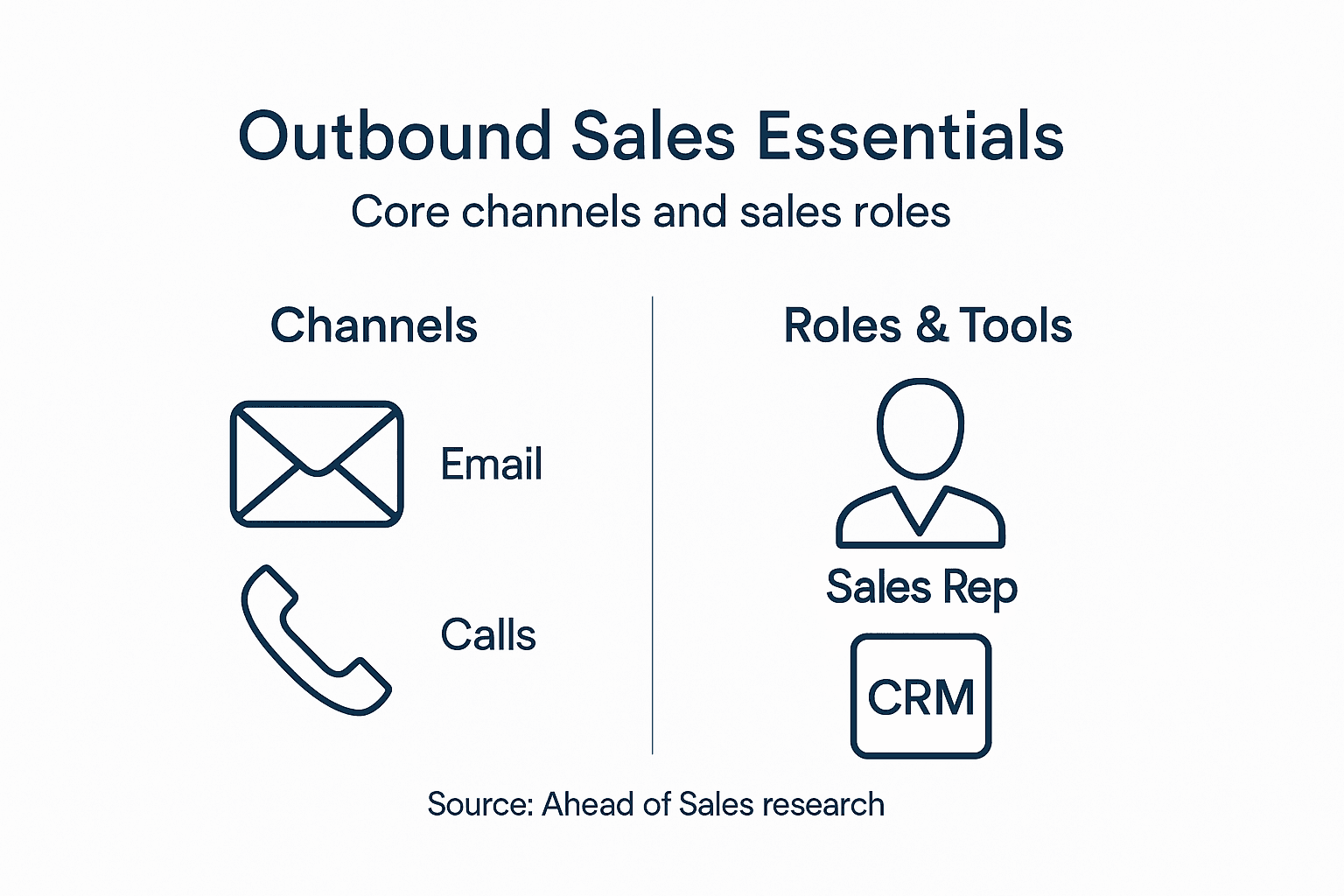 Outbound Sales Essentials
Core channels and sales roles

Channels

Email

Calls

Roles & Tools

Sales Rep

CRM

Source: Ahead of Sales research